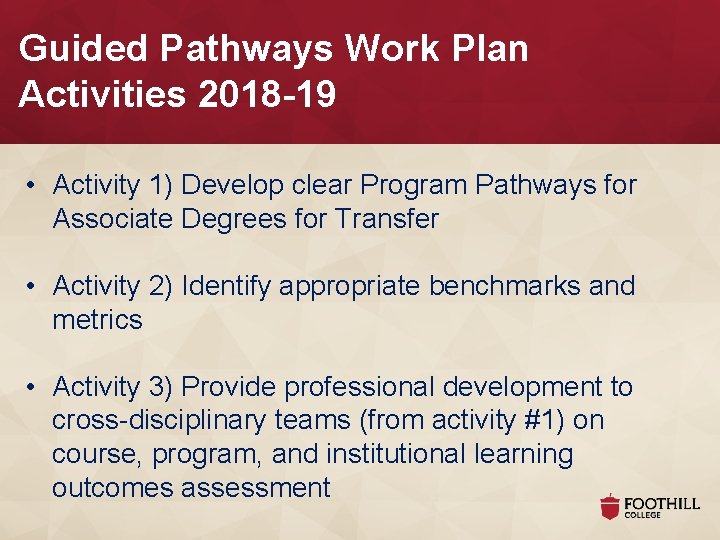 Guided Pathways Work Plan Activities 2018-19

• Activity 1) Develop clear Program Pathways for Associate Degrees for Transfer

• Activity 2) Identify appropriate benchmarks and metrics

• Activity 3) Provide professional development to cross-disciplinary teams (from activity #1) on course, program, and institutional learning outcomes assessment

FOOTHILL COLLEGE